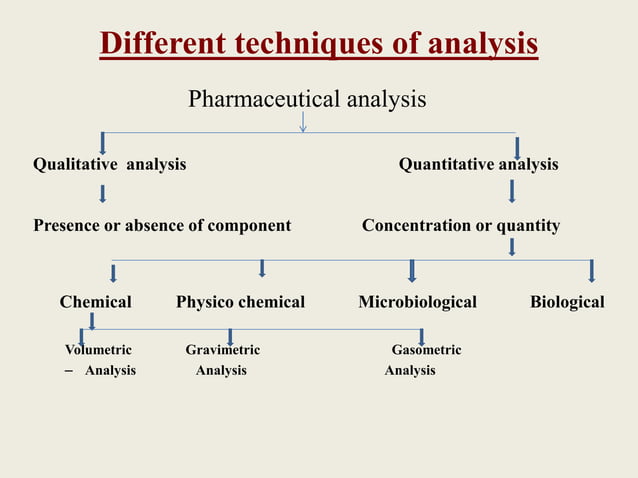 Different techniques of analysis

Pharmaceutical analysis

Qualitative analysis

Quantitative analysis

Presence or absence of component

Concentration or quantity

Chemical

Physico chemical

Microbiological

Biological

Volumetric – Analysis

Gravimetric Analysis

Gasometric Analysis